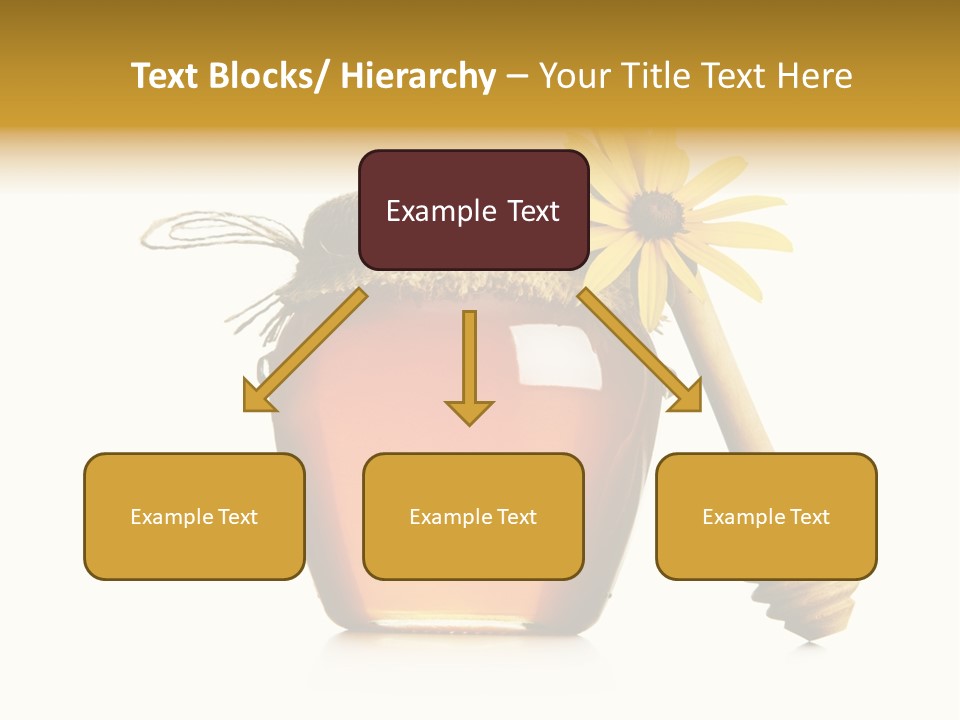 Text Blocks/ Hierarchy – Your Title Text Here

Example Text

Example Text

Example Text

Example Text